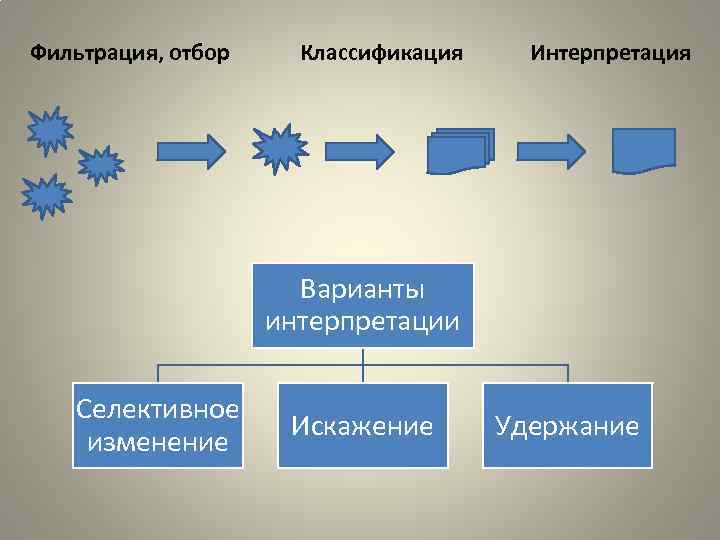 Фильтрация, отбор

Классификация

Интерпретация

Варианты интерпретации

Селективное изменение

Искажение

Удержание